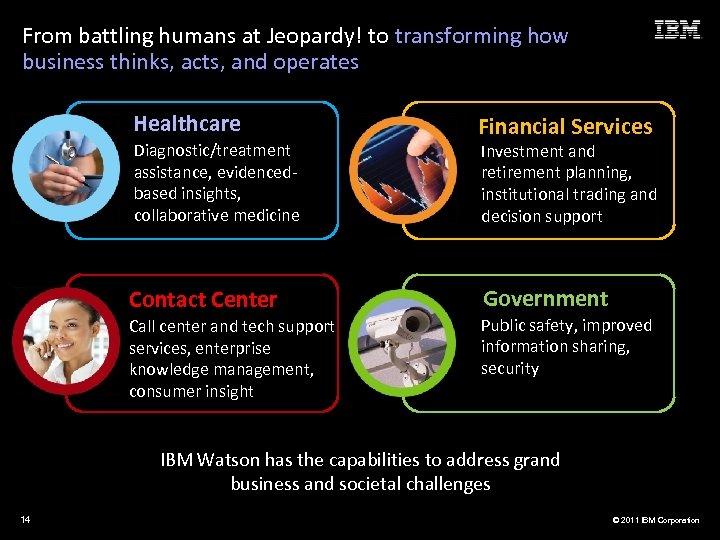 From battling humans at Jeopardy! to transforming how business thinks, acts, and operates

IBM

Healthcare
Diagnostic/treatment assistance, evidenced-based insights, collaborative medicine

Financial Services
Investment and retirement planning, institutional trading and decision support

Contact Center
Call center and tech support services, enterprise knowledge management, consumer insight

Government
Public safety, improved information sharing, security

IBM Watson has the capabilities to address grand business and societal challenges

14

© 2011 IBM Corporation